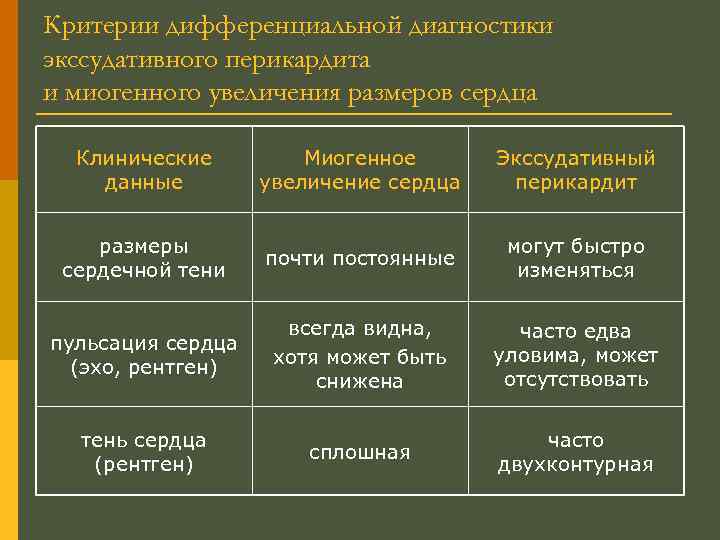 Критерии дифференциальной диагностики экссудативного перикардита и миогенного увеличения размеров сердца

| Клинические данные | Миогенное увеличение сердца | Экссудативный перикардит |
|---|---|---|
| размеры сердечной тени | почти постоянные | могут быстро изменяться |
| пульсация сердца (эхо, рентген) | всегда видна, хотя может быть снижена | часто едва уловима, может отсутствовать |
| тень сердца (рентген) | сплошная | часто двухконтурная |